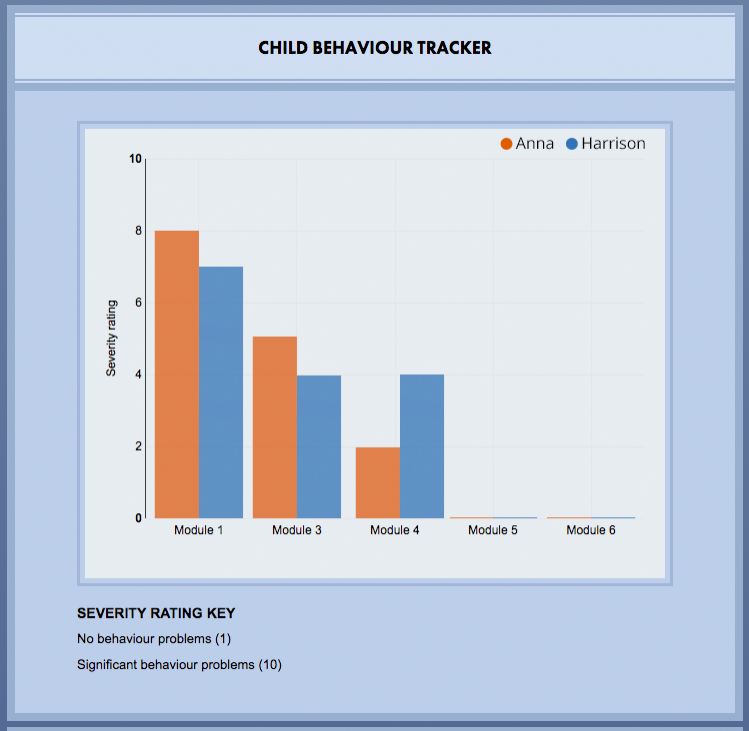 CHILD BEHAVIOUR TRACKER

Anna Harrison

10
8
6
4
2
0

Severity rating

Module 1 Module 3 Module 4 Module 5 Module 6

SEVERITY RATING KEY

No behaviour problems (1)

Significant behaviour problems (10)